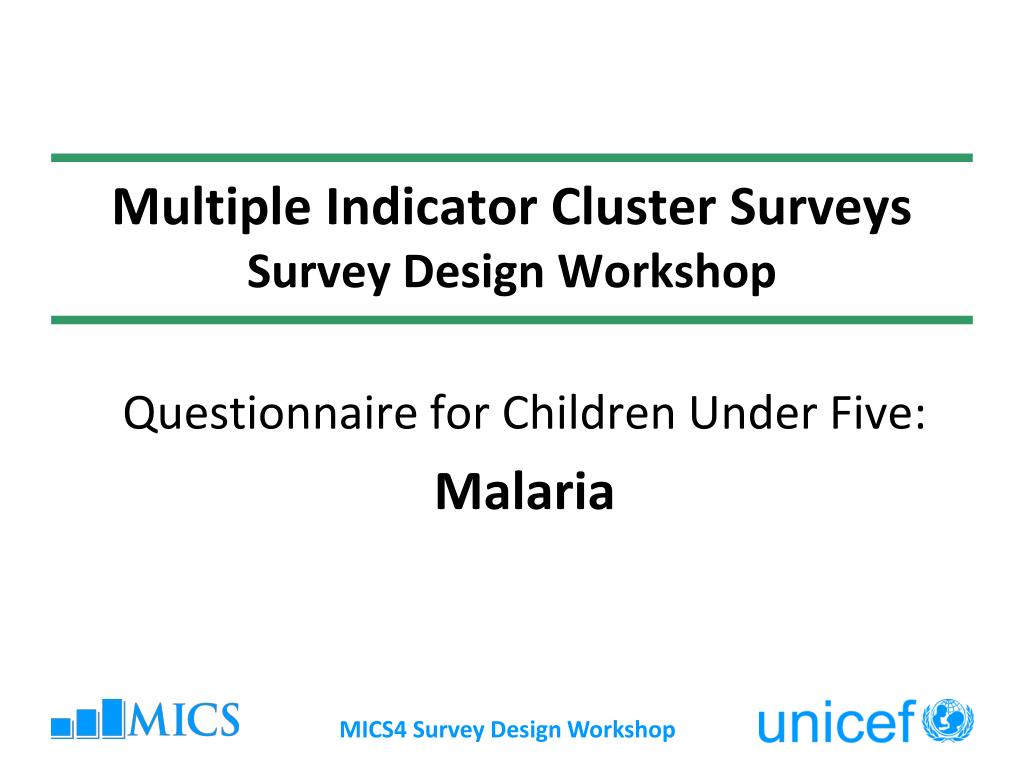 Multiple Indicator Cluster Surveys
Survey Design Workshop

Questionnaire for Children Under Five:
Malaria

MICS

MICS4 Survey Design Workshop

unicef